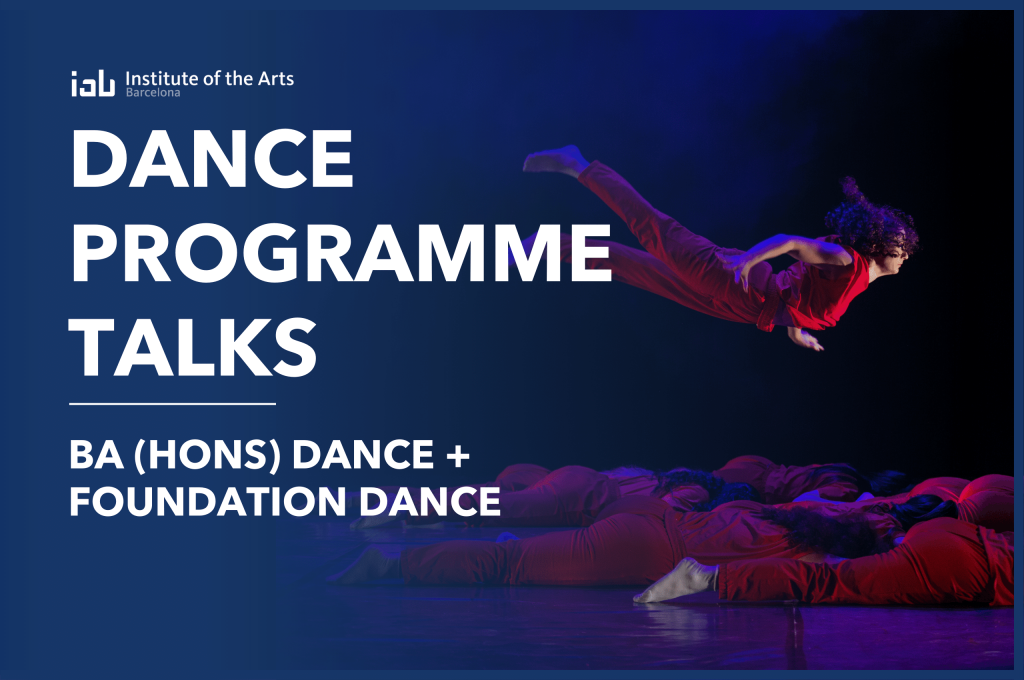 iab Institute of the Arts
Barcelona

DANCE PROGRAMME TALKS

BA (HONS) DANCE + FOUNDATION DANCE